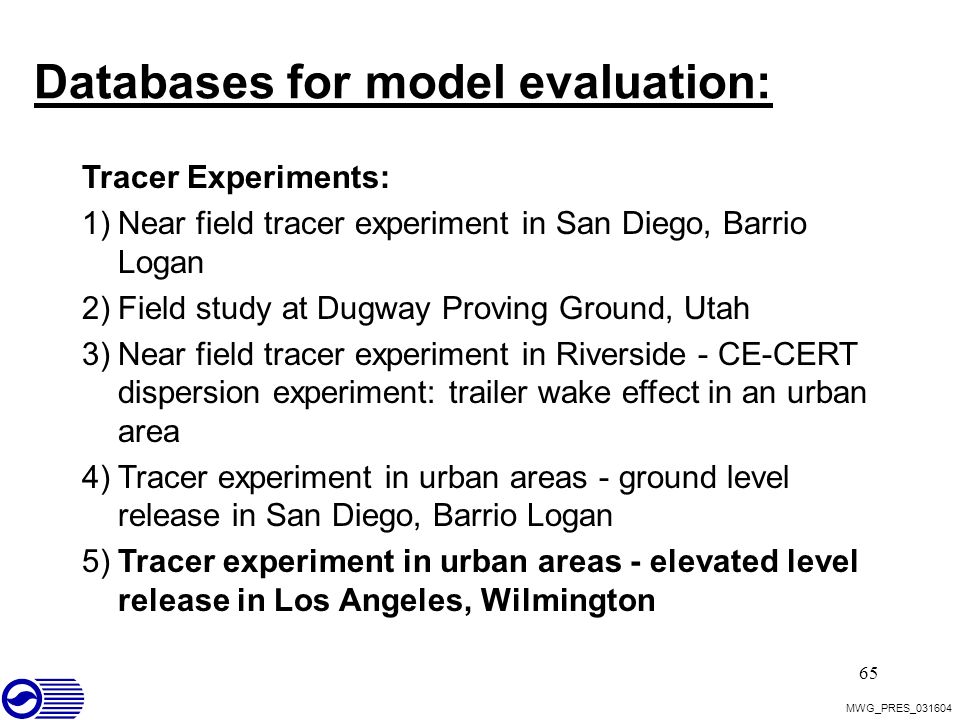 Databases for model evaluation:

Tracer Experiments:

1) Near field tracer experiment in San Diego, Barrio Logan

2) Field study at Dugway Proving Ground, Utah

3) Near field tracer experiment in Riverside - CE-CERT dispersion experiment: trailer wake effect in an urban area

4) Tracer experiment in urban areas - ground level release in San Diego, Barrio Logan

5) Tracer experiment in urban areas - elevated level release in Los Angeles, Wilmington

65

MWG_PRES_031604